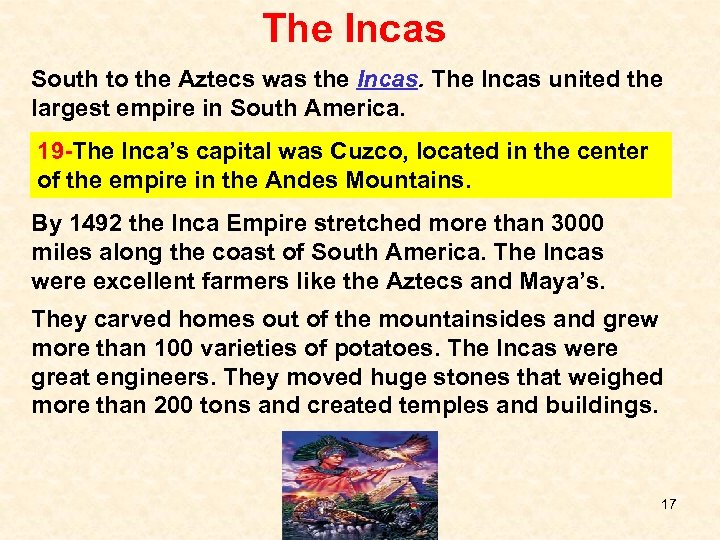 The Incas

South to the Aztecs was the Incas. The Incas united the largest empire in South America.

19-The Inca’s capital was Cuzco, located in the center of the empire in the Andes Mountains.

By 1492 the Inca Empire stretched more than 3000 miles along the coast of South America. The Incas were excellent farmers like the Aztecs and Maya’s.

They carved homes out of the mountainsides and grew more than 100 varieties of potatoes. The Incas were great engineers. They moved huge stones that weighed more than 200 tons and created temples and buildings.

17